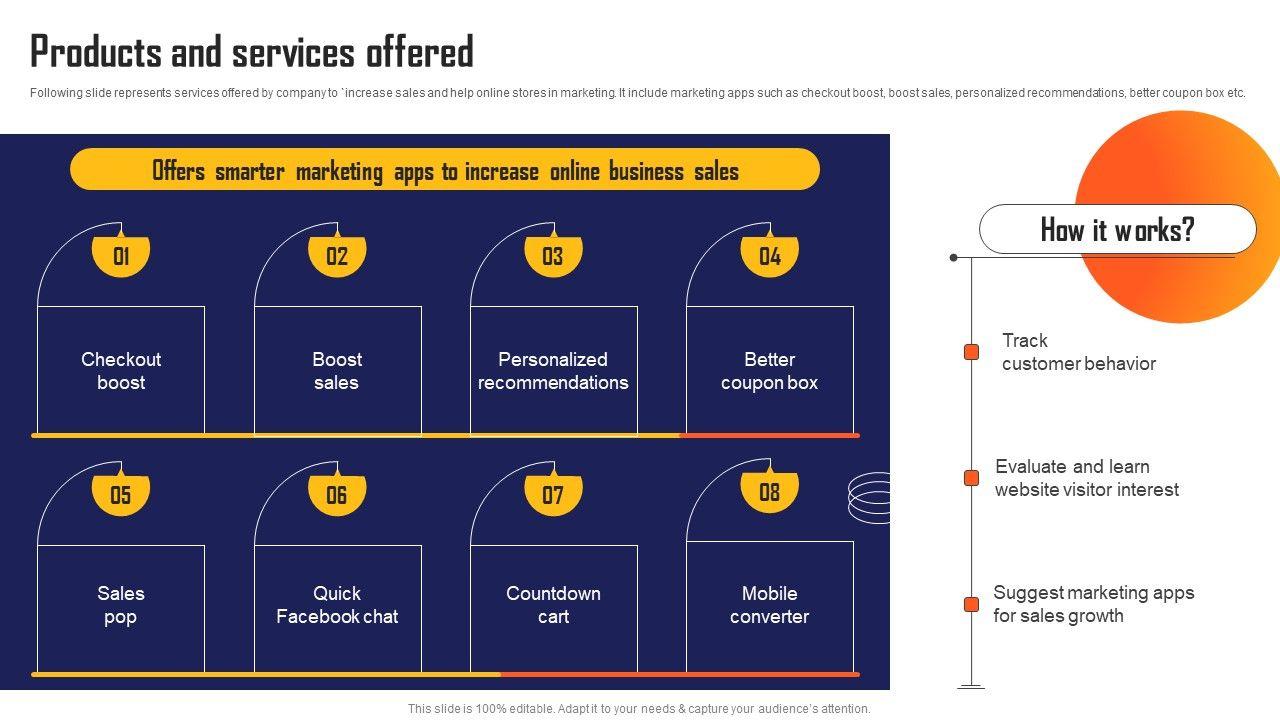 Products and services offered

Following slide represents services offered by company to `increase sales and help online stores in marketing. It include marketing apps such as checkout boost, boost sales, personalized recommendations, better coupon box etc.

Offers smarter marketing apps to increase online business sales

01
Checkout boost

02
Boost sales

03
Personalized recommendations

04
Better coupon box

05
Sales pop

06
Quick Facebook chat

07
Countdown cart

08
Mobile converter

How it works?

Track customer behavior

Evaluate and learn website visitor interest

Suggest marketing apps for sales growth

This slide is 100% editable. Adapt it to your needs & capture your audience's attention.